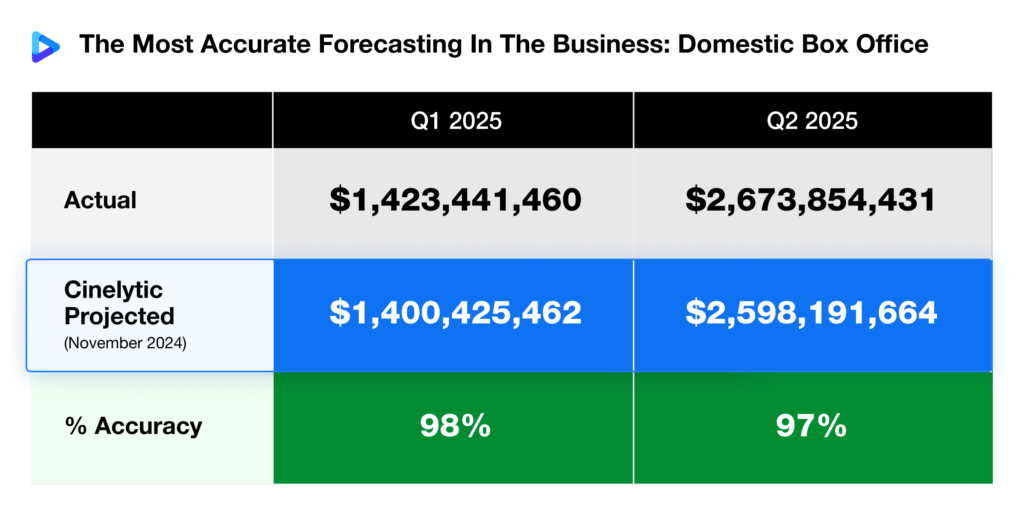 The Most Accurate Forecasting In The Business: Domestic Box Office

| | Q1 2025 | Q2 2025 |
|---|---|---|
| Actual | \$1,423,441,460 | \$2,673,854,431 |
| Cinelytic Projected (November 2024) | \$1,400,425,462 | \$2,598,191,664 |
| % Accuracy | 98% | 97% |